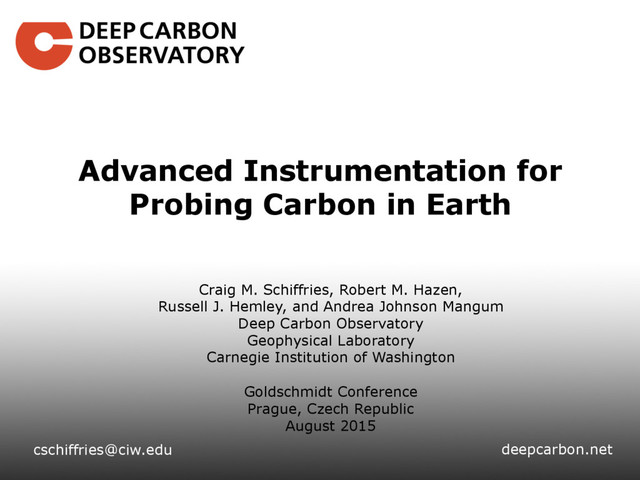 DEEP CARBON OBSERVATORY

Advanced Instrumentation for Probing Carbon in Earth

Craig M. Schiffries, Robert M. Hazen, Russell J. Hemley, and Andrea Johnson Mangum
Deep Carbon Observatory
Geophysical Laboratory
Carnegie Institution of Washington

Goldschmidt Conference
Prague, Czech Republic
August 2015

cschiffries@ciw.edu

deepcarbon.net